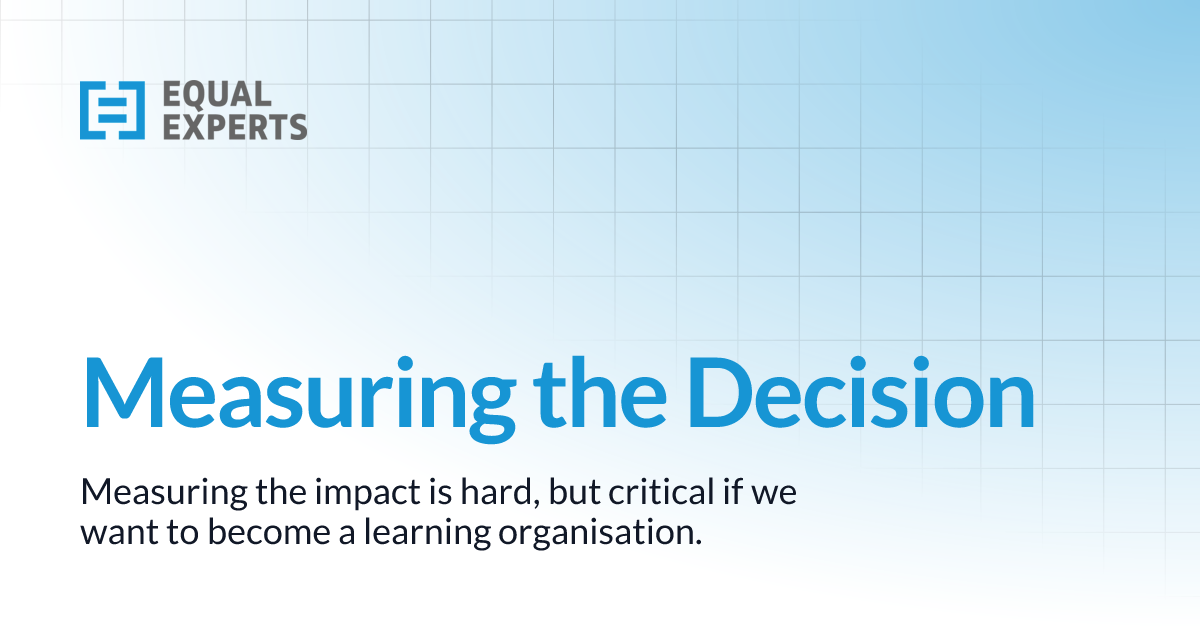 EQUAL EXPERTS

Measuring the Decision

Measuring the impact is hard, but critical if we want to become a learning organisation.